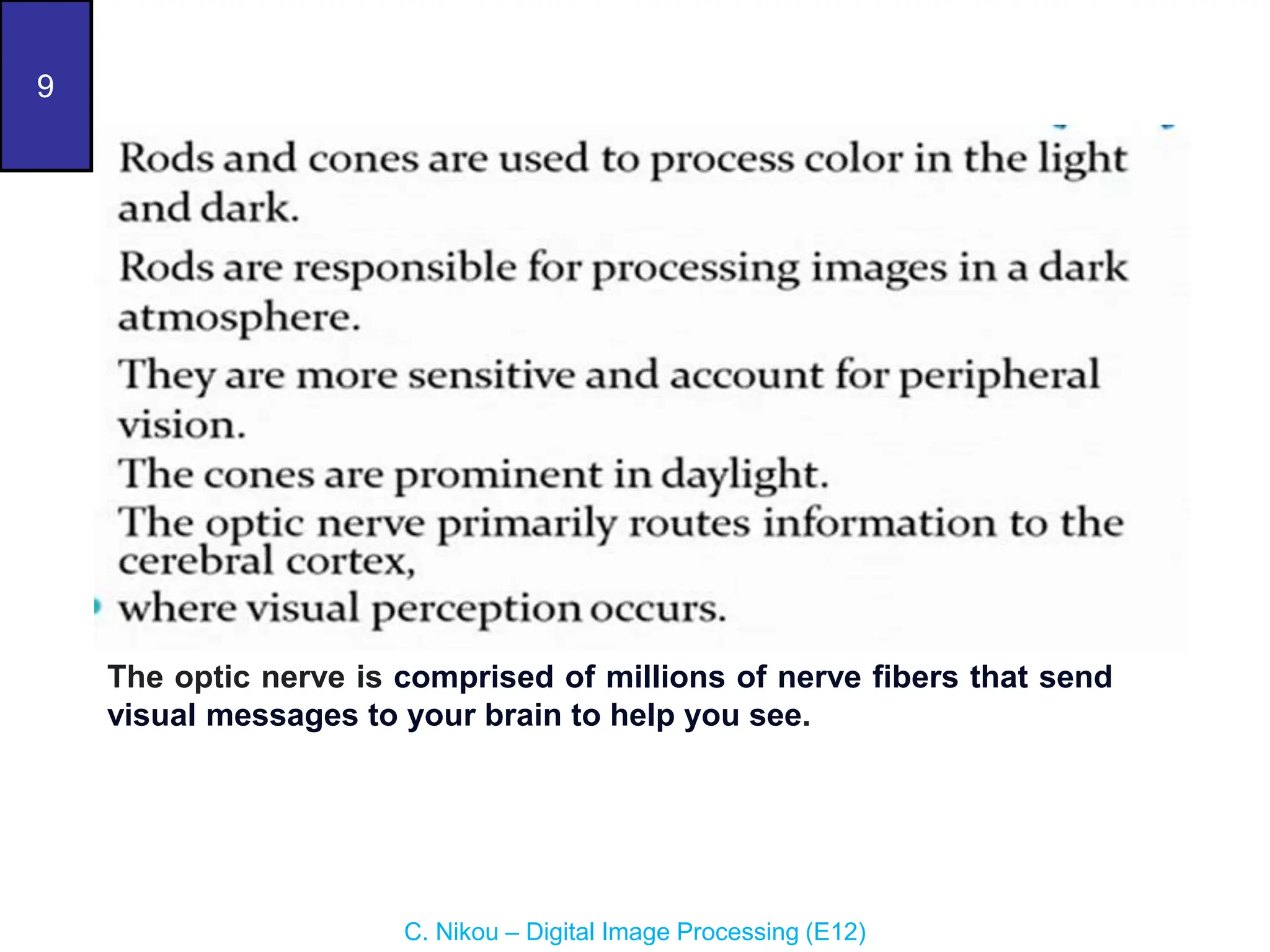 9

Rods and cones are used to process color in the light and dark.

Rods are responsible for processing images in a dark atmosphere.

They are more sensitive and account for peripheral vision.

The cones are prominent in daylight.

The optic nerve primarily routes information to the cerebral cortex,

where visual perception occurs.

The optic nerve is comprised of millions of nerve fibers that send visual messages to your brain to help you see.

C. Nikou – Digital Image Processing (E12)